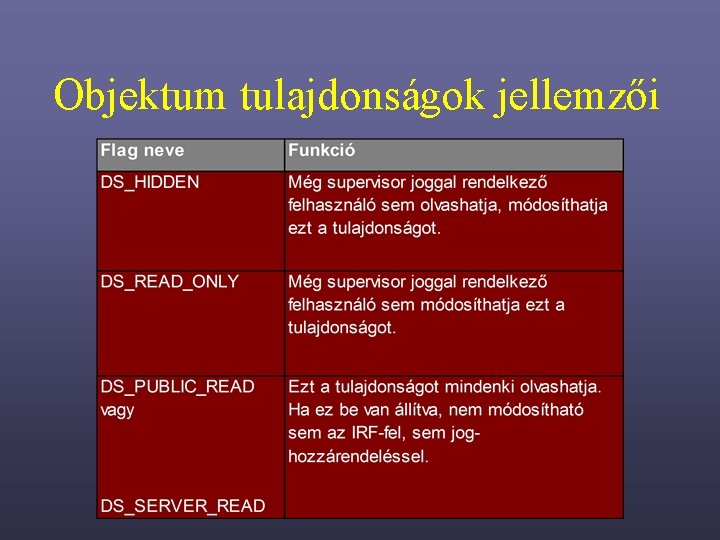 Objektum tulajdonságok jellemzői

| Flag neve | Funkció |
|---|---|
| DS_HIDDEN | Még supervisor joggal rendelkező felhasználó sem olvashatja, módosíthatja ezt a tulajdonságot. |
| DS_READ_ONLY | Még supervisor joggal rendelkező felhasználó sem módosíthatja ezt a tulajdonságot. |
| DS_PUBLIC_READ vagy DS_SERVER_READ | Ezt a tulajdonságot mindenki olvashatja. Ha ez be van állítva, nem módosítható sem az IRF-fel, sem jog-hozzárendeléssel. |